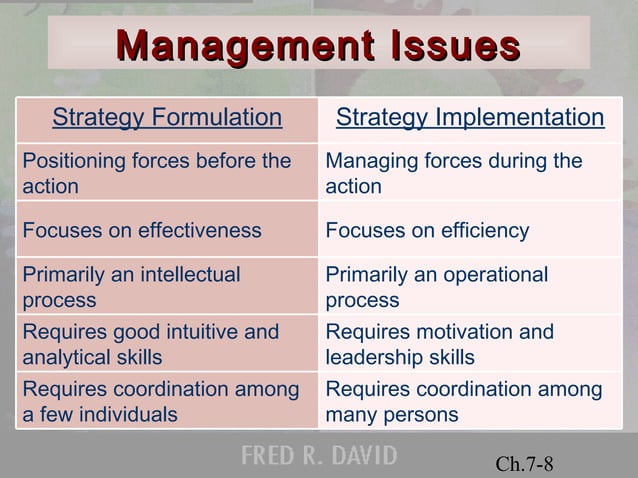 Management Issues

| Strategy Formulation | Strategy Implementation |
|---|---|
| Positioning forces before the action | Managing forces during the action |
| Focuses on effectiveness | Focuses on efficiency |
| Primarily an intellectual process | Primarily an operational process |
| Requires good intuitive and analytical skills | Requires motivation and leadership skills |
| Requires coordination among a few individuals | Requires coordination among many persons |

FRED R. DAVID

Ch.7-8